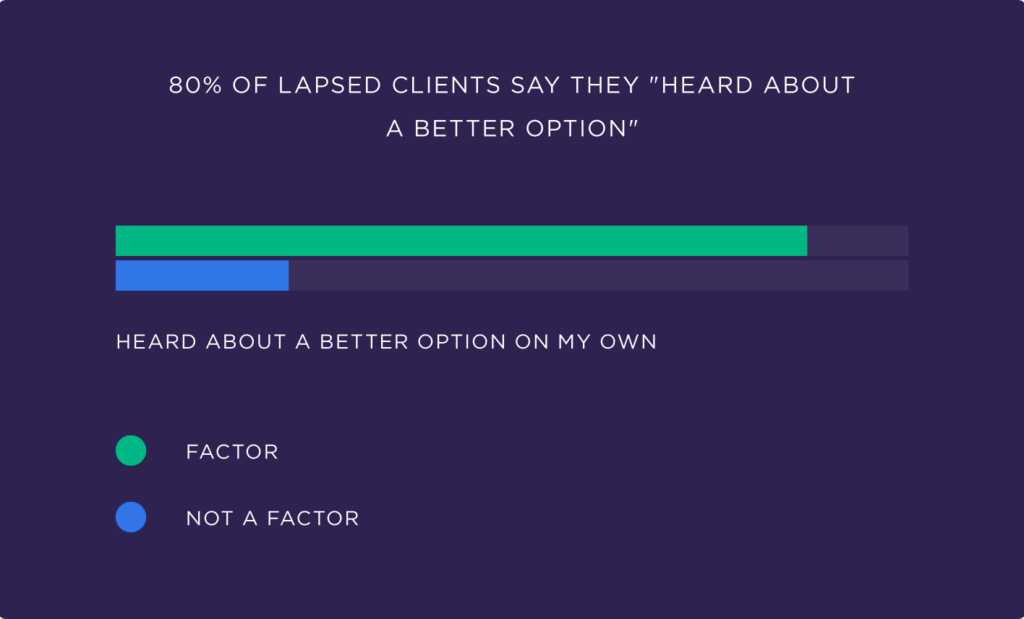 80% OF LAPSED CLIENTS SAY THEY "HEARD ABOUT A BETTER OPTION"

HEARD ABOUT A BETTER OPTION ON MY OWN

FACTOR

NOT A FACTOR